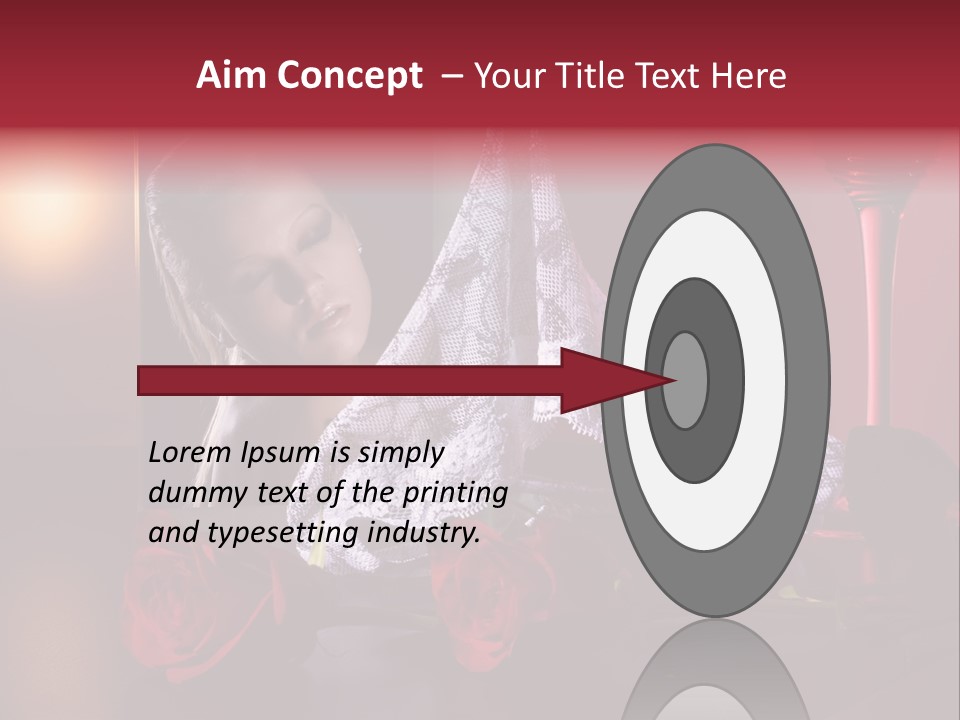 Aim Concept – Your Title Text Here

Lorem Ipsum is simply dummy text of the printing and typesetting industry.